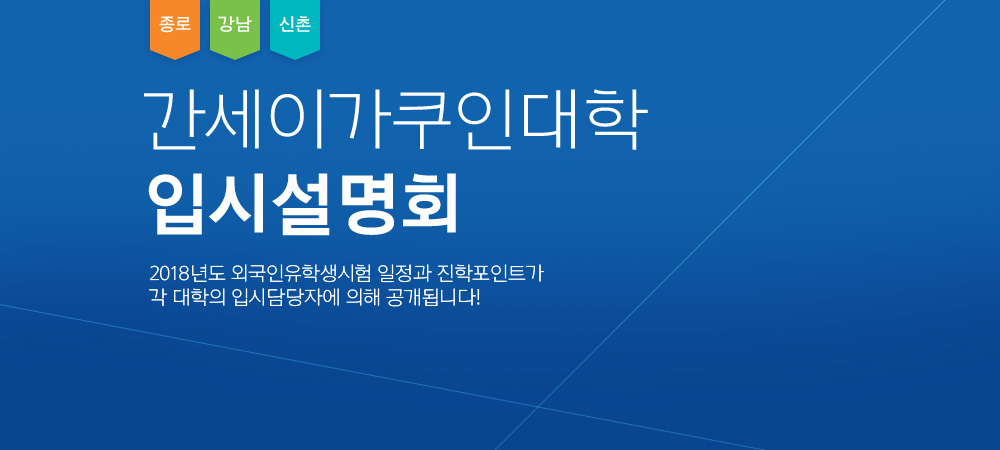 종로 강남 신촌

간세이가쿠인대학

입시설명회

2018년도 외국인유학생시험 일정과 진학포인트가
각 대학의 입시담당자에 의해 공개됩니다!